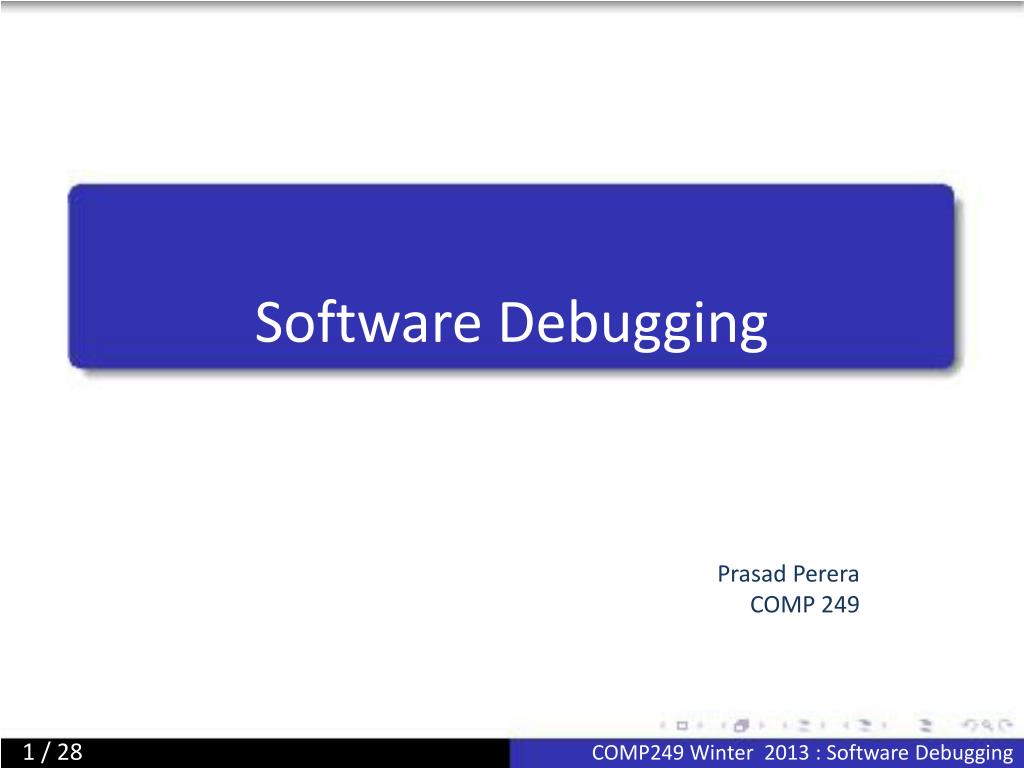 Software Debugging

Prasad Perera
COMP 249

1 / 28

COMP249 Winter 2013 : Software Debugging